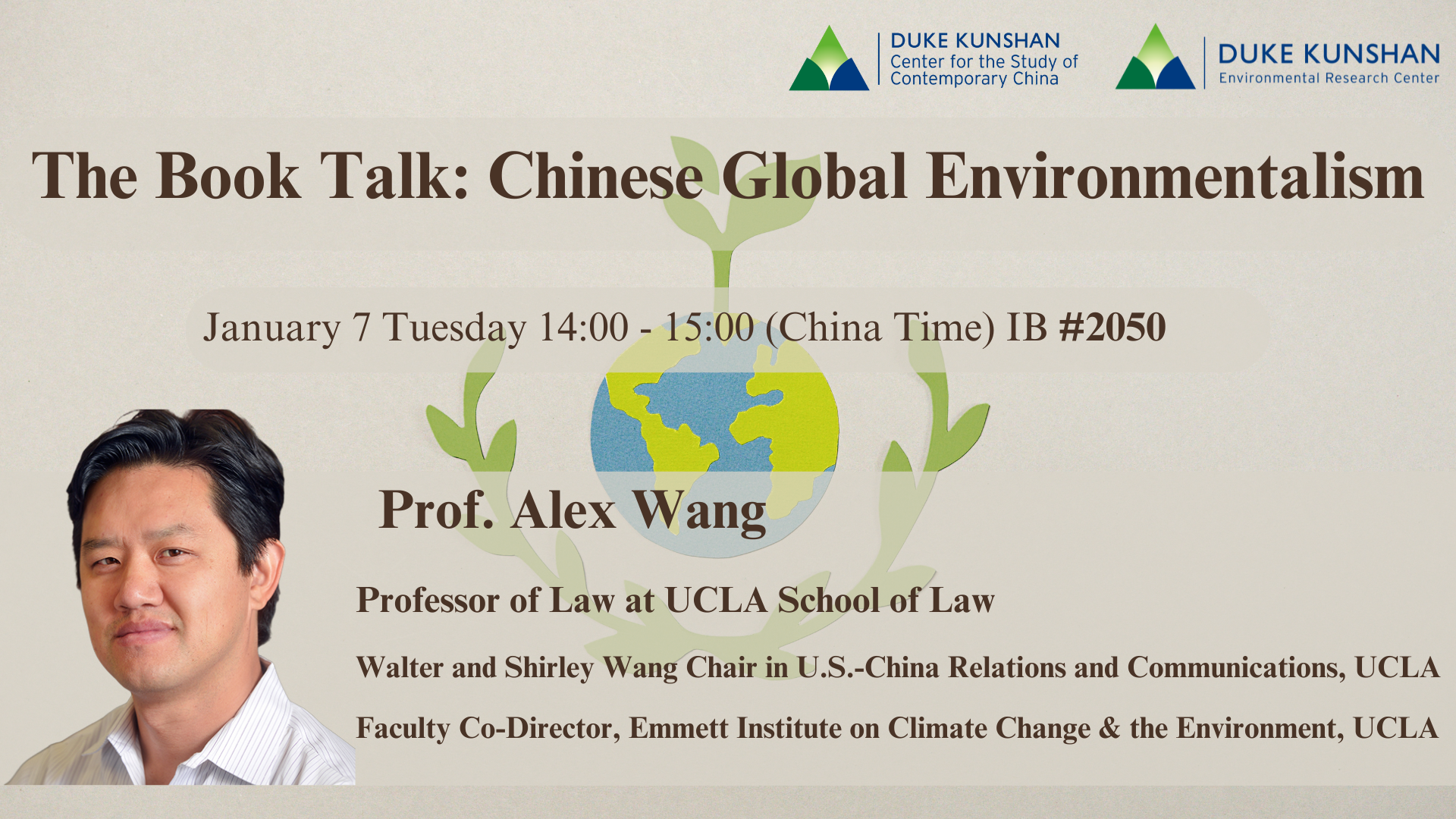 DUKE KUNSHAN
Center for the Study of Contemporary China

DUKE KUNSHAN
Environmental Research Center

The Book Talk: Chinese Global Environmentalism

January 7 Tuesday 14:00 - 15:00 (China Time) IB #2050

Prof. Alex Wang

Professor of Law at UCLA School of Law

Walter and Shirley Wang Chair in U.S.-China Relations and Communications, UCLA

Faculty Co-Director, Emmett Institute on Climate Change & the Environment, UCLA